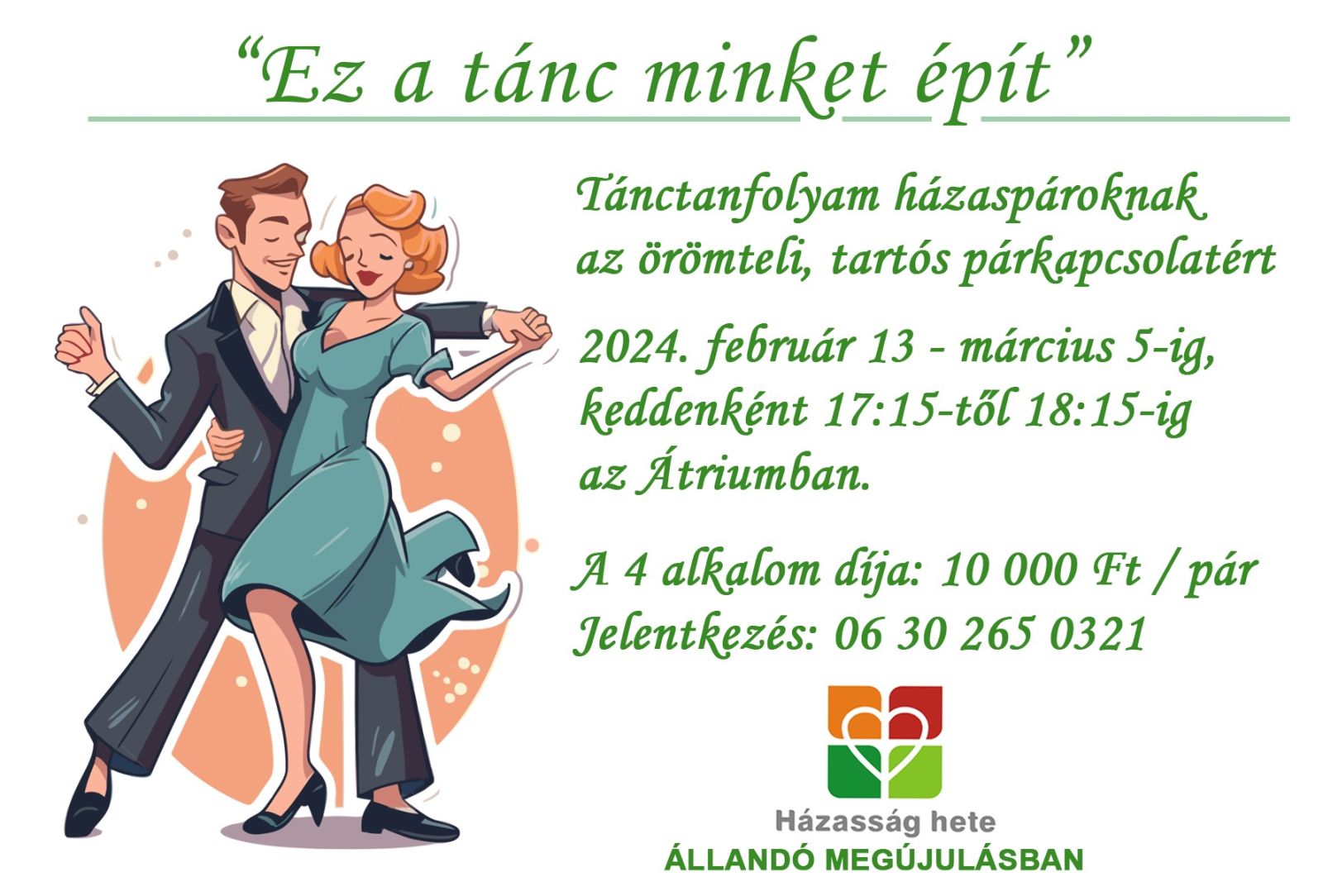 “Ez a tánc minket épít”

Tánctanfolyam házaspároknak az örömteli, tartós párkapcsolatért

2024. február 13 - március 5-ig, keddenként 17:15-től 18:15-ig az Átriumban.

A 4 alkalom díja: 10 000 Ft / pár
Jelentkezés: 06 30 265 0321

Házasság hete
ÁLLANDÓ MEGÚJULÁSBAN